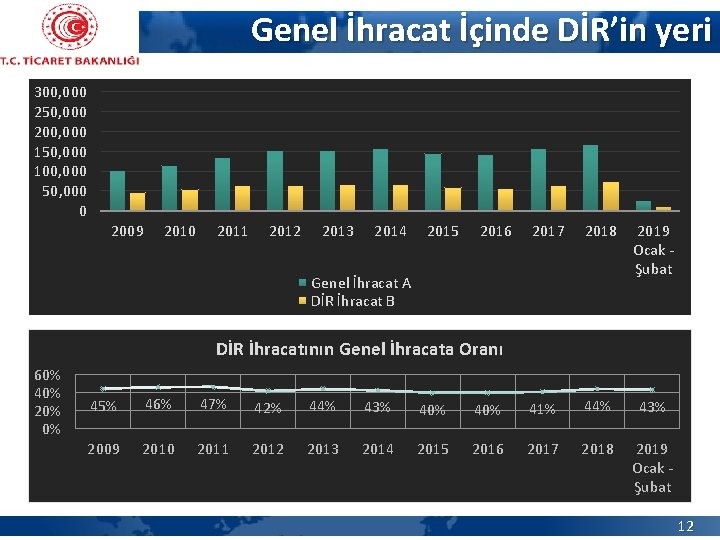 T.C. TİCARET BAKANLIĞI

Genel İhracat İçinde DİR'in yeri

300,000
250,000
200,000
150,000
100,000
50,000
0

2009 2010 2011 2012 2013 2014 2015 2016 2017 2018 2019 Ocak - Şubat

Genel İhracat A
DİR İhracat B

DİR İhracatının Genel İhracata Oranı

60%
40%
20%
0%

45% 46% 47% 42% 44% 43% 40% 40% 41% 44% 43%

2009 2010 2011 2012 2013 2014 2015 2016 2017 2018 2019 Ocak - Şubat

12